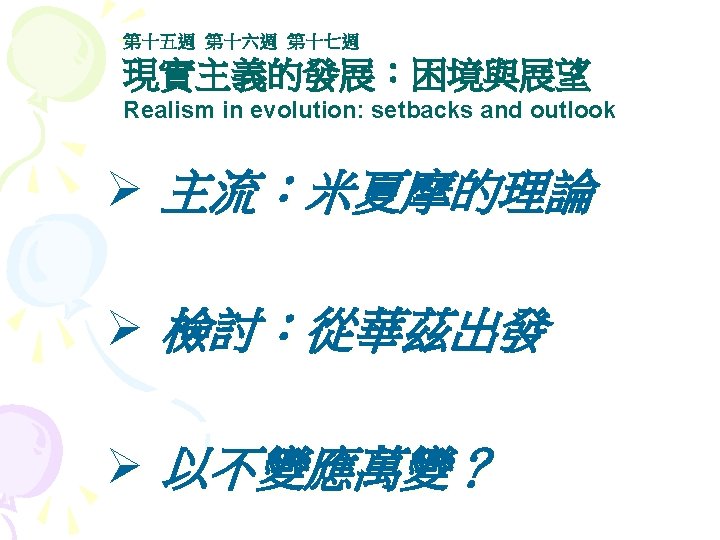 第十五週 第十六週 第十七週
現實主義的發展：困境與展望
Realism in evolution: setbacks and outlook

➢ 主流：米夏摩的理論

➢ 檢討：從華茲出發

➢ 以不變應萬變？